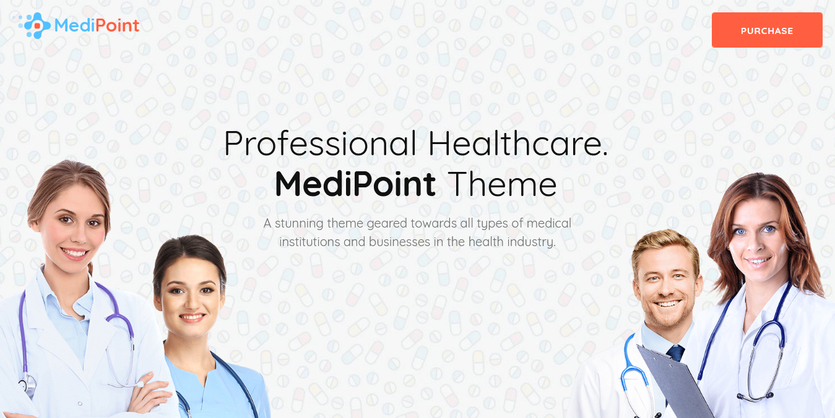 MediPoint

PURCHASE

Professional Healthcare.
MediPoint Theme

A stunning theme geared towards all types of medical institutions and businesses in the health industry.